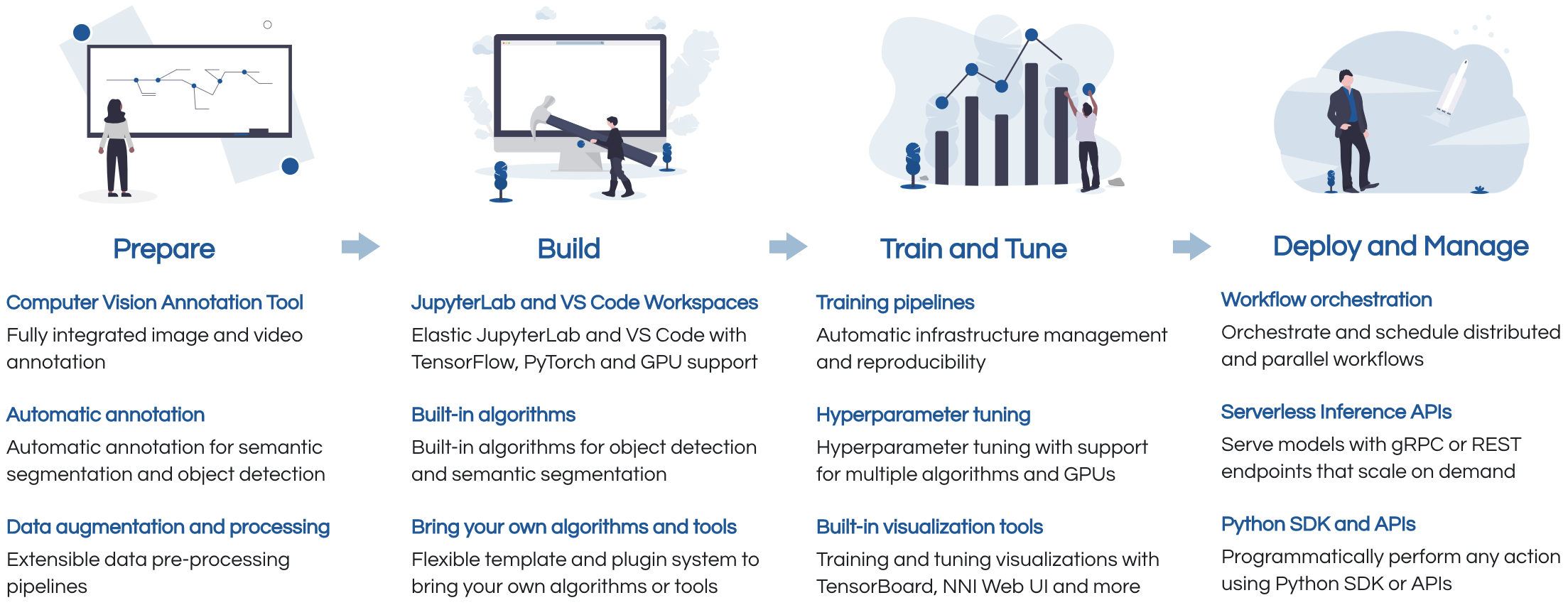 Prepare

Computer Vision Annotation Tool
Fully integrated image and video annotation

Automatic annotation
Automatic annotation for semantic segmentation and object detection

Data augmentation and processing
Extensible data pre-processing pipelines

Build

JupyterLab and VS Code Workspaces
Elastic JupyterLab and VS Code with TensorFlow, PyTorch and GPU support

Built-in algorithms
Built-in algorithms for object detection and semantic segmentation

Bring your own algorithms and tools
Flexible template and plugin system to bring your own algorithms or tools

Train and Tune

Training pipelines
Automatic infrastructure management and reproducibility

Hyperparameter tuning
Hyperparameter tuning with support for multiple algorithms and GPUs

Built-in visualization tools
Training and tuning visualizations with TensorBoard, NNI Web UI and more

Deploy and Manage

Workflow orchestration
Orchestrate and schedule distributed and parallel workflows

Serverless Inference APIs
Serve models with gRPC or REST endpoints that scale on demand

Python SDK and APIs
Programmatically perform any action using Python SDK or APIs